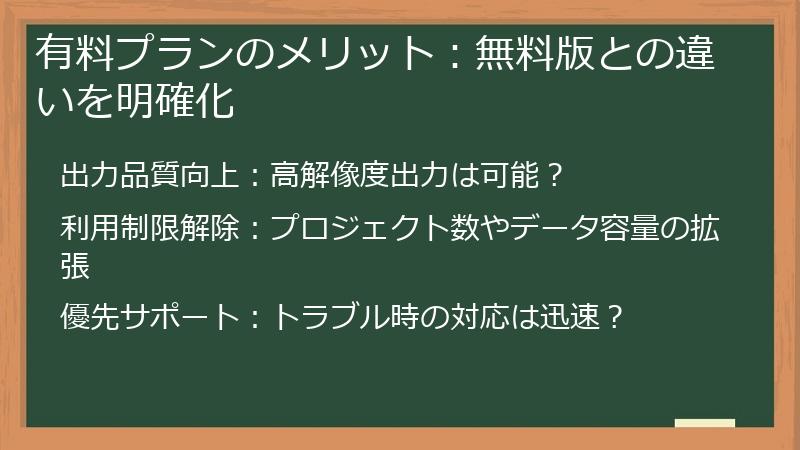 有料プランのメリット：無料版との違いを明確化

出力品質向上：高解像度出力は可能？

利用制限解除：プロジェクト数やデータ容量の拡張

優先サポート：トラブル時の対応は迅速？